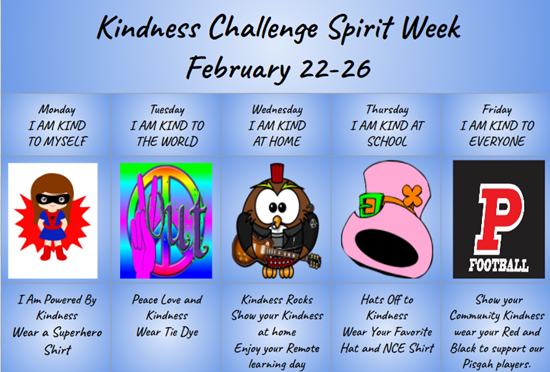 Kindness Challenge Spirit Week
February 22-26

| Monday I AM KIND TO MYSELF | Tuesday I AM KIND TO THE WORLD | Wednesday I AM KIND AT HOME | Thursday I AM KIND AT SCHOOL | Friday I AM KIND TO EVERYONE |
|---|---|---|---|---|
|  | Out |  |  | P FOOTBALL |
| I Am Powered By Kindness Wear a Superhero Shirt | Peace Love and Kindness Wear Tie Dye | Kindness Rocks Show your Kindness at home Enjoy your Remote learning day | Hats Off to Kindness Wear Your Favorite Hat and NCE Shirt | Show your Community Kindness wear your Red and Black to support our Pisgah players. |